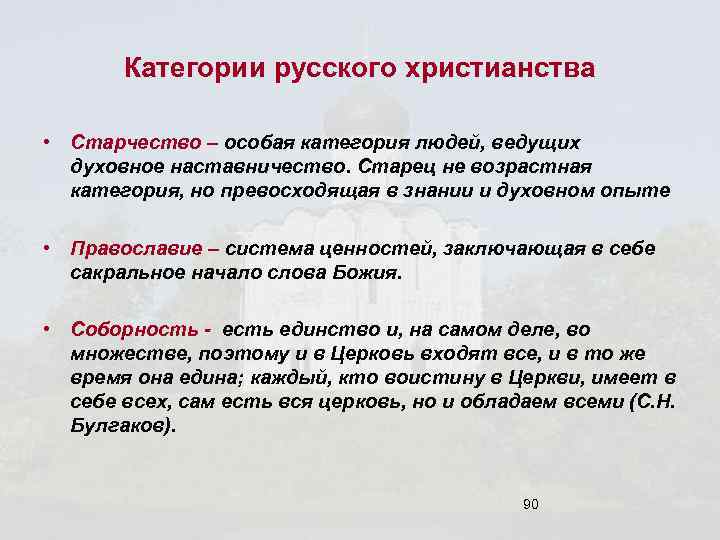 Категории русского христианства

• Старчество – особая категория людей, ведущих духовное наставничество. Старец не возрастная категория, но превосходящая в знании и духовном опыте

• Православие – система ценностей, заключающая в себе сакральное начало слова Божия.

• Соборность - есть единство и, на самом деле, во множестве, поэтому и в Церковь входят все, и в то же время она едина; каждый, кто воистину в Церкви, имеет в себе всех, сам есть вся церковь, но и обладаем всеми (С.Н. Булгаков).

90